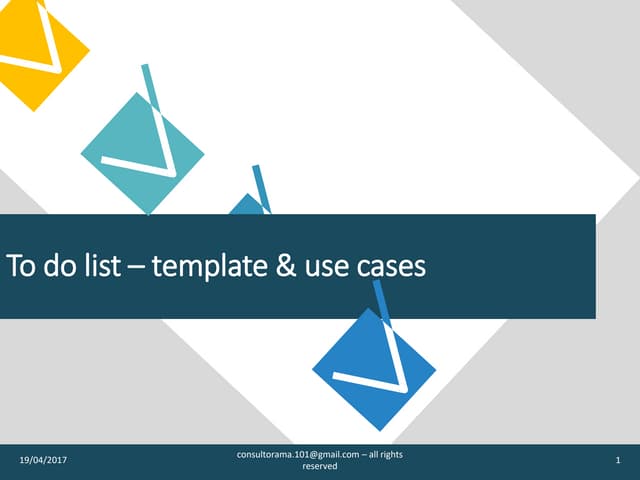 To do list – template & use cases

19/04/2017

consultorama.101@gmail.com – all rights reserved

1